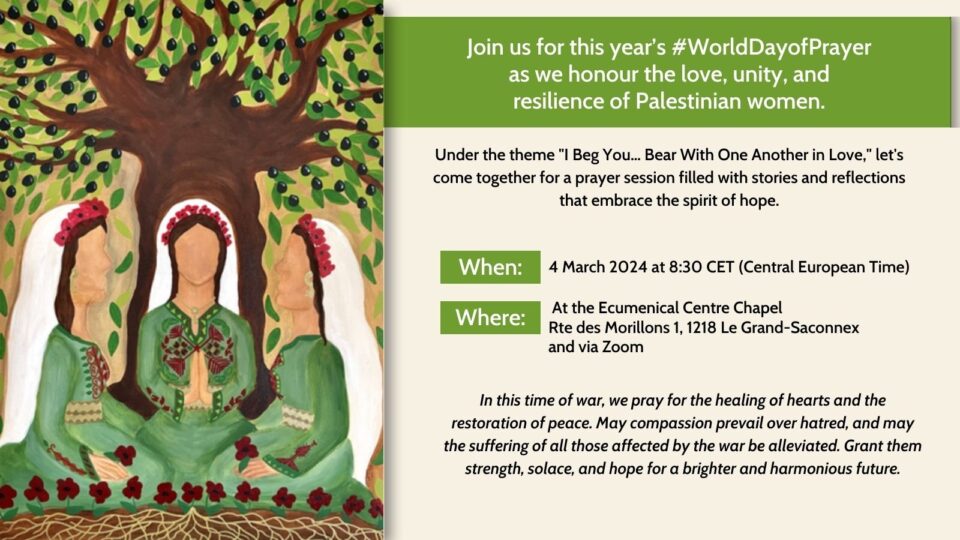 Join us for this year's #WorldDayofPrayer as we honour the love, unity, and resilience of Palestinian women.

Under the theme "I Beg You... Bear With One Another in Love," let's come together for a prayer session filled with stories and reflections that embrace the spirit of hope.

When: 4 March 2024 at 8:30 CET (Central European Time)

Where: At the Ecumenical Centre Chapel
Rte des Morillons 1, 1218 Le Grand-Saconnex
and via Zoom

In this time of war, we pray for the healing of hearts and the restoration of peace. May compassion prevail over hatred, and may the suffering of all those affected by the war be alleviated. Grant them strength, solace, and hope for a brighter and harmonious future.